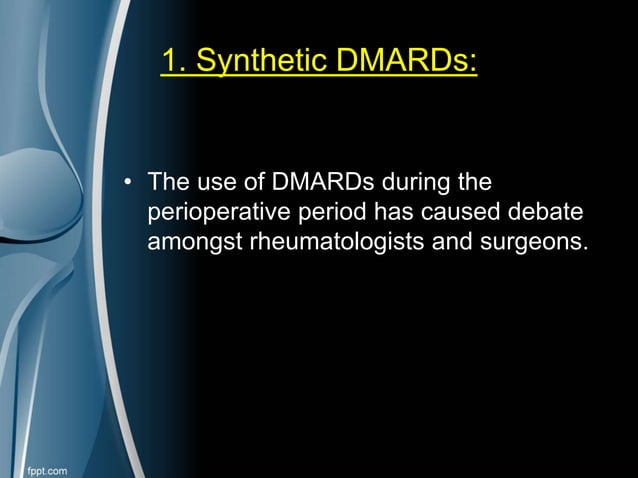 1. Synthetic DMARDs:

• The use of DMARDs during the perioperative period has caused debate amongst rheumatologists and surgeons.

fppt.com